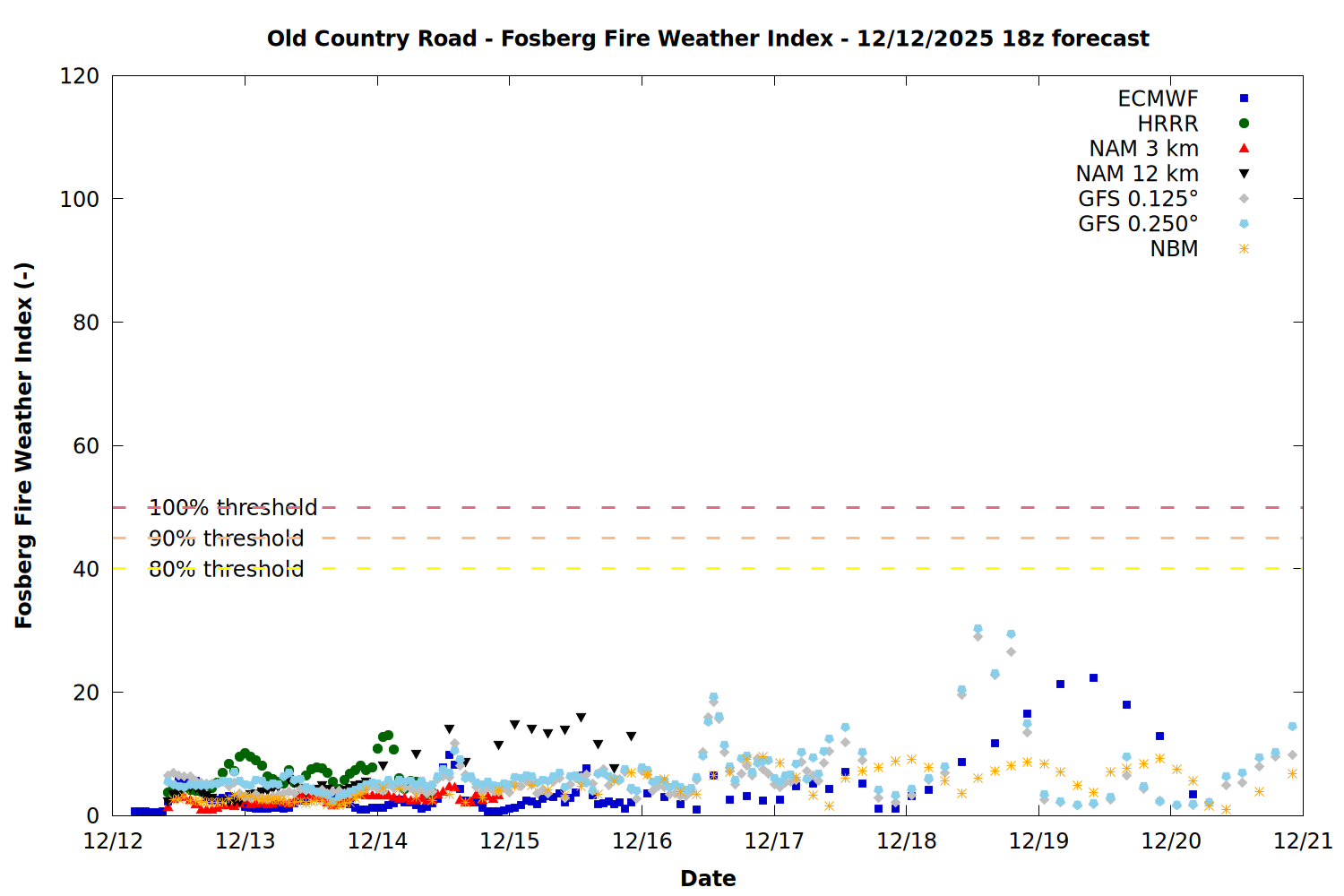 Old Country Road - Fosberg Fire Weather Index - 12/12/2025 18z forecast

Fosberg Fire Weather Index (-)

120
100
80
60
40
20
0

ECMWF
HRRR
NAM 3 km
NAM 12 km
GFS 0.125°
GFS 0.250°
NBM

100% threshold
90% threshold
80% threshold

12/12 12/13 12/14 12/15 12/16 12/17 12/18 12/19 12/20 12/21

Date